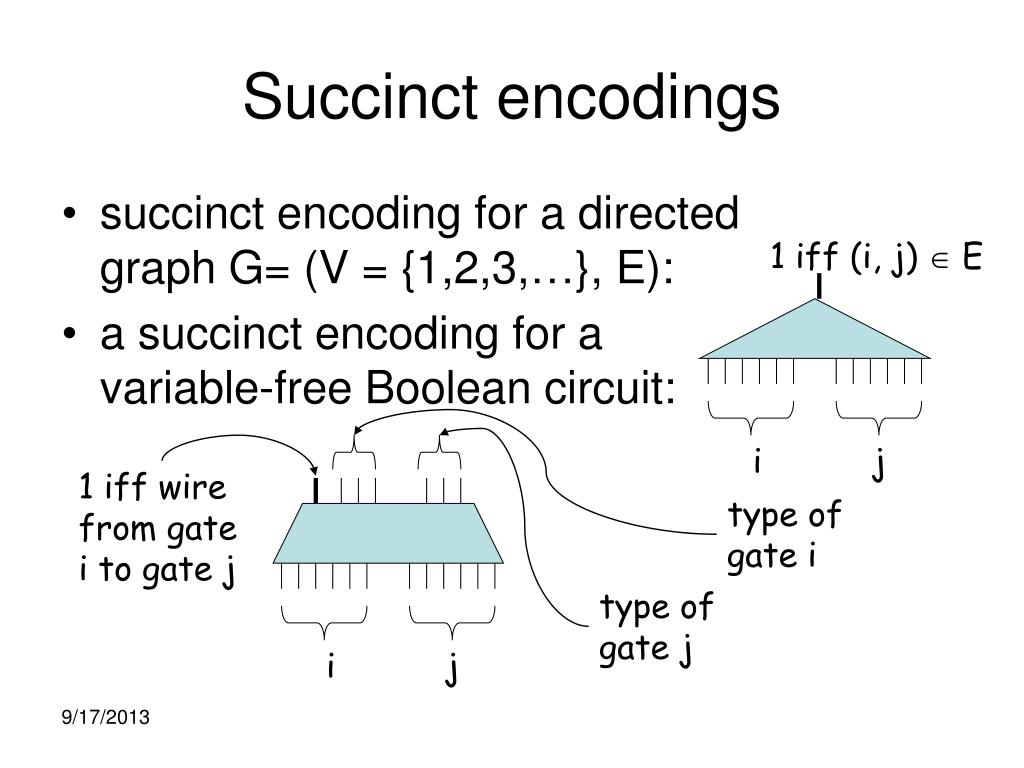 Succinct encodings

• succinct encoding for a directed graph G= (V = {1,2,3,…}, E):

• a succinct encoding for a variable-free Boolean circuit:

1 iff (i, j) $\in$ E

i

j

1 iff wire from gate i to gate j

type of gate i

type of gate j

i

j

9/17/2013